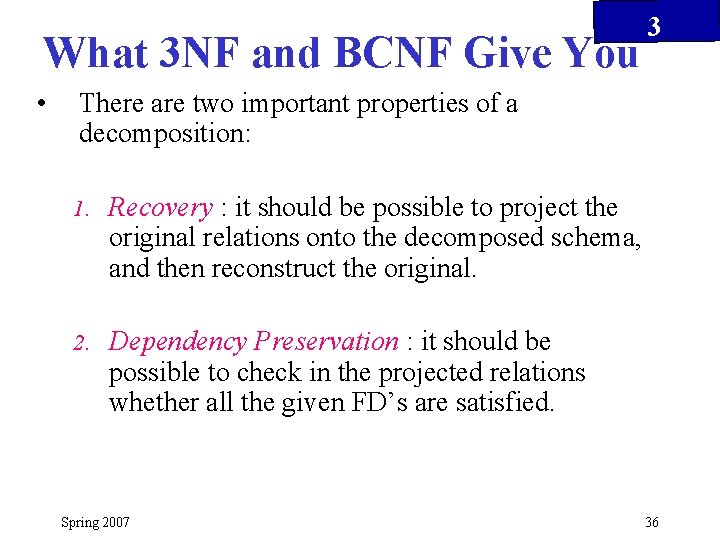 3

What 3NF and BCNF Give You

• There are two important properties of a decomposition:

1. Recovery : it should be possible to project the original relations onto the decomposed schema, and then reconstruct the original.

2. Dependency Preservation : it should be possible to check in the projected relations whether all the given FD's are satisfied.

Spring 2007

36